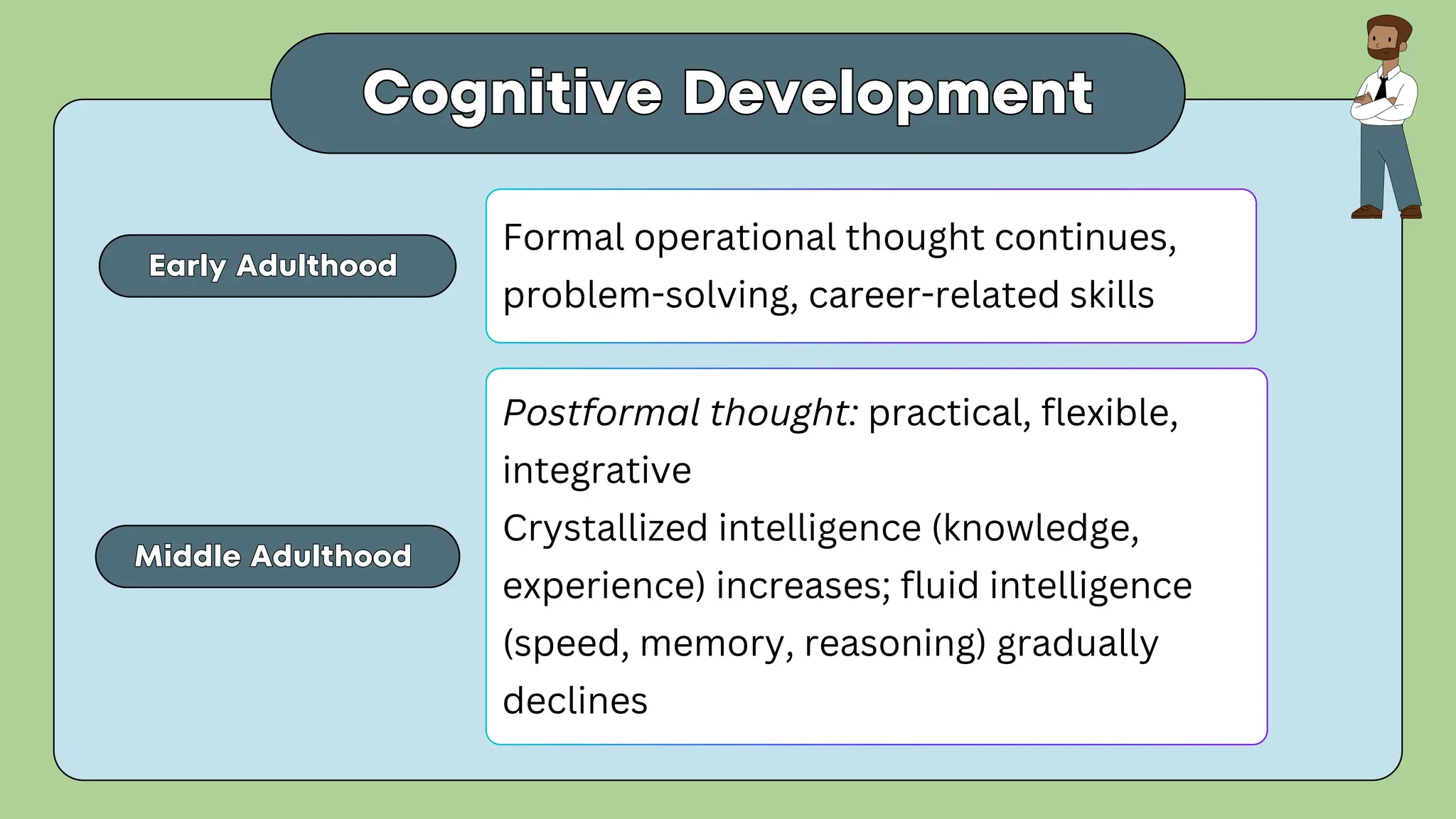 Cognitive Development

Early Adulthood

Formal operational thought continues, problem-solving, career-related skills

Middle Adulthood

Postformal thought: practical, flexible, integrative
Crystallized intelligence (knowledge, experience) increases; fluid intelligence (speed, memory, reasoning) gradually declines